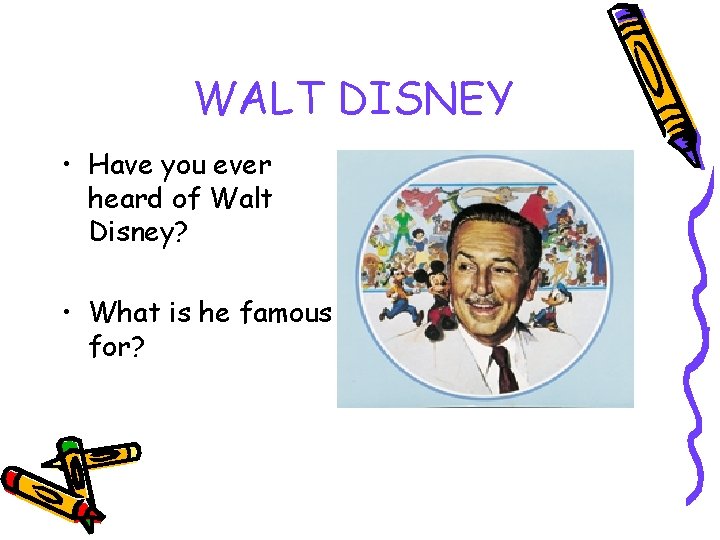 WALT DISNEY

• Have you ever heard of Walt Disney?

• What is he famous for?